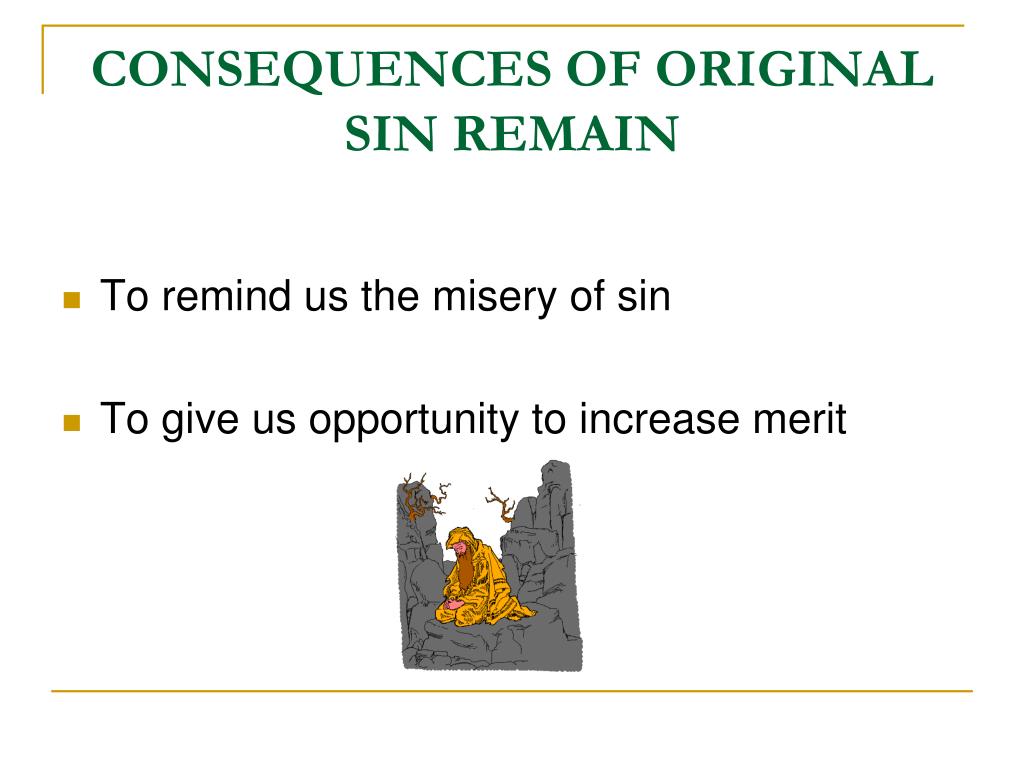 CONSEQUENCES OF ORIGINAL SIN REMAIN

To remind us the misery of sin

To give us opportunity to increase merit